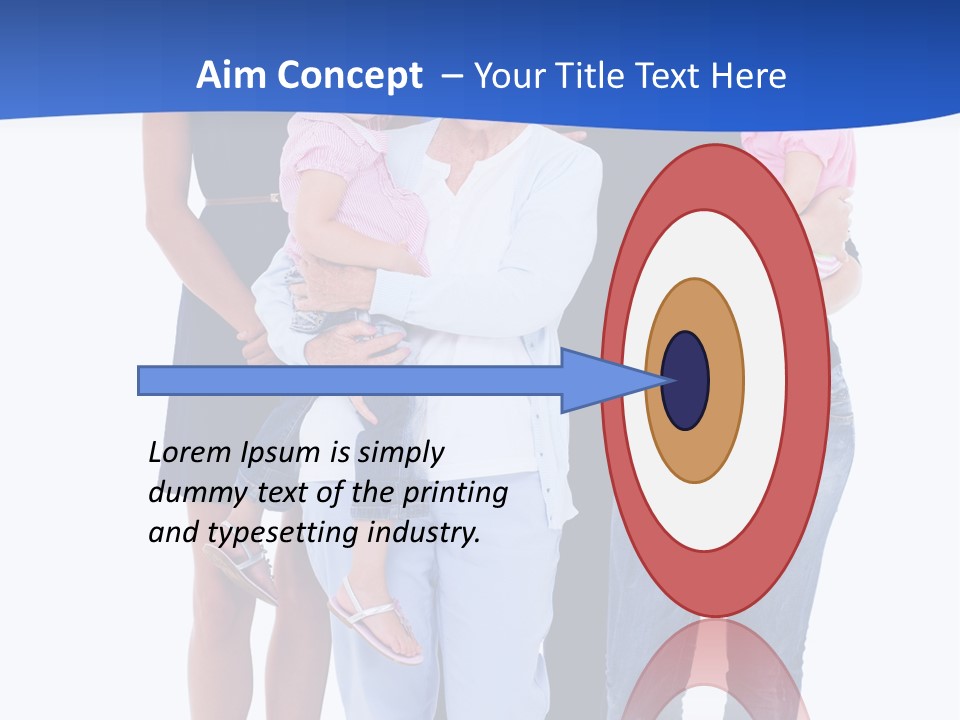 Aim Concept – Your Title Text Here

Lorem Ipsum is simply dummy text of the printing and typesetting industry.